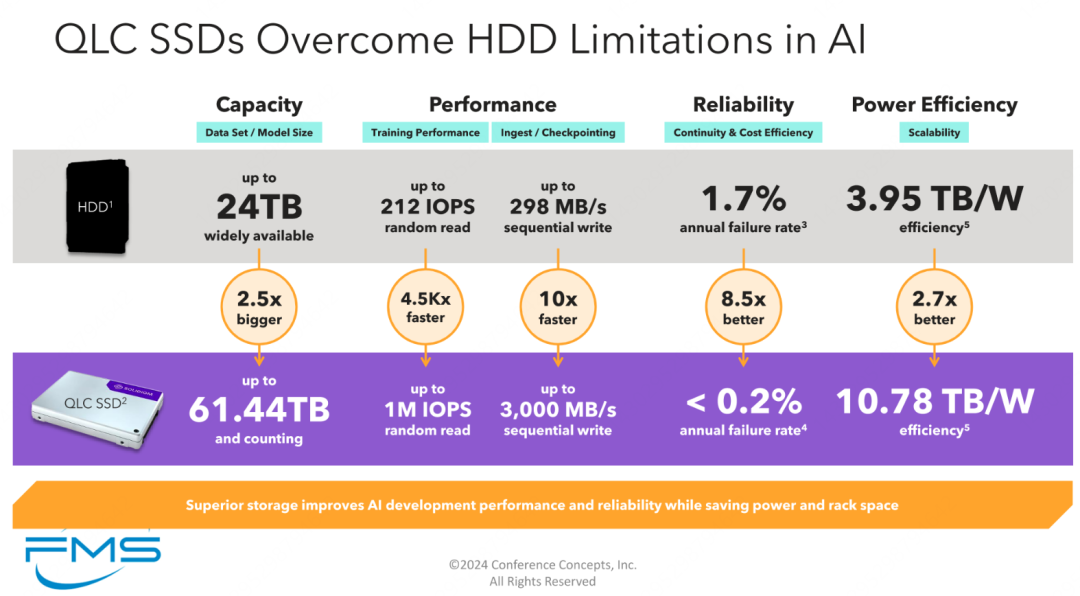 QLC SSDs Overcome HDD Limitations in AI

Capacity
Data Set / Model Size

Performance
Training Performance
Ingest / Checkpointing

Reliability
Continuity & Cost Efficiency

Power Efficiency
Scalability

HDD$^1$

up to
24TB
widely available

up to
212 IOPS
random read

up to
298 MB/s
sequential write

1.7%
annual failure rate$^3$

3.95 TB/W
efficiency$^5$

2.5x
bigger

4.5Kx
faster

10x
faster

8.5x
better

2.7x
better

QLC SSD$^2$

up to
61.44TB
and counting

up to
1M IOPS
random read

up to
3,000 MB/s
sequential write

< 0.2%
annual failure rate$^4$

10.78 TB/W
efficiency$^5$

Superior storage improves AI development performance and reliability while saving power and rack space

FMS

©2024 Conference Concepts, Inc.
All Rights Reserved